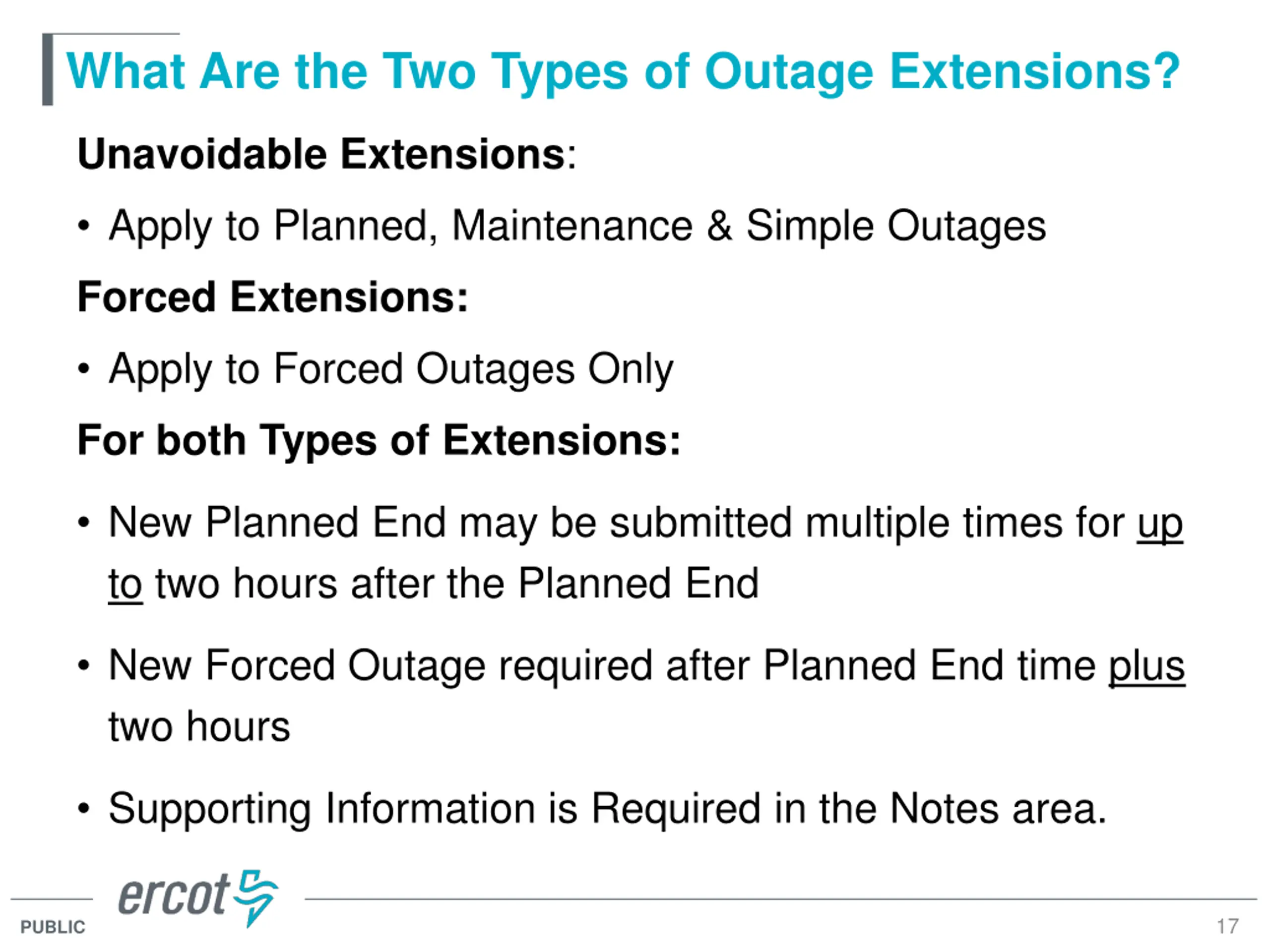 What Are the Two Types of Outage Extensions?

Unavoidable Extensions:

• Apply to Planned, Maintenance & Simple Outages

Forced Extensions:

• Apply to Forced Outages Only

For both Types of Extensions:

• New Planned End may be submitted multiple times for up to two hours after the Planned End

• New Forced Outage required after Planned End time plus two hours

• Supporting Information is Required in the Notes area.

ercot

PUBLIC

17